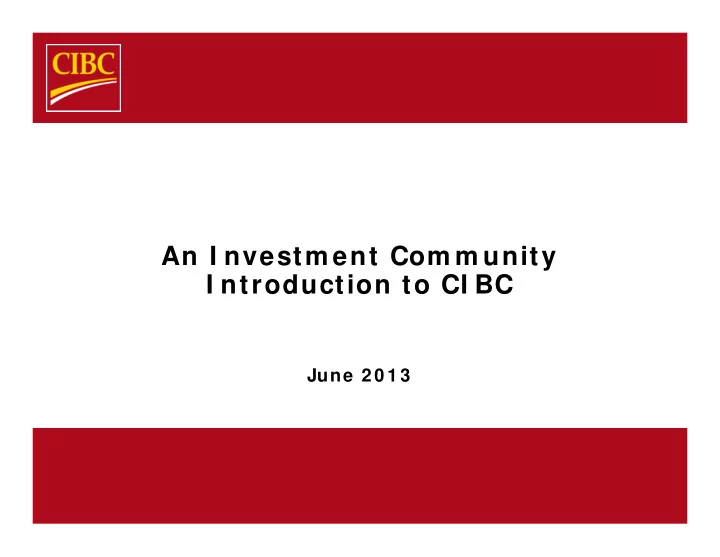 CIBC

An Investment Community Introduction to CIBC

June 2013